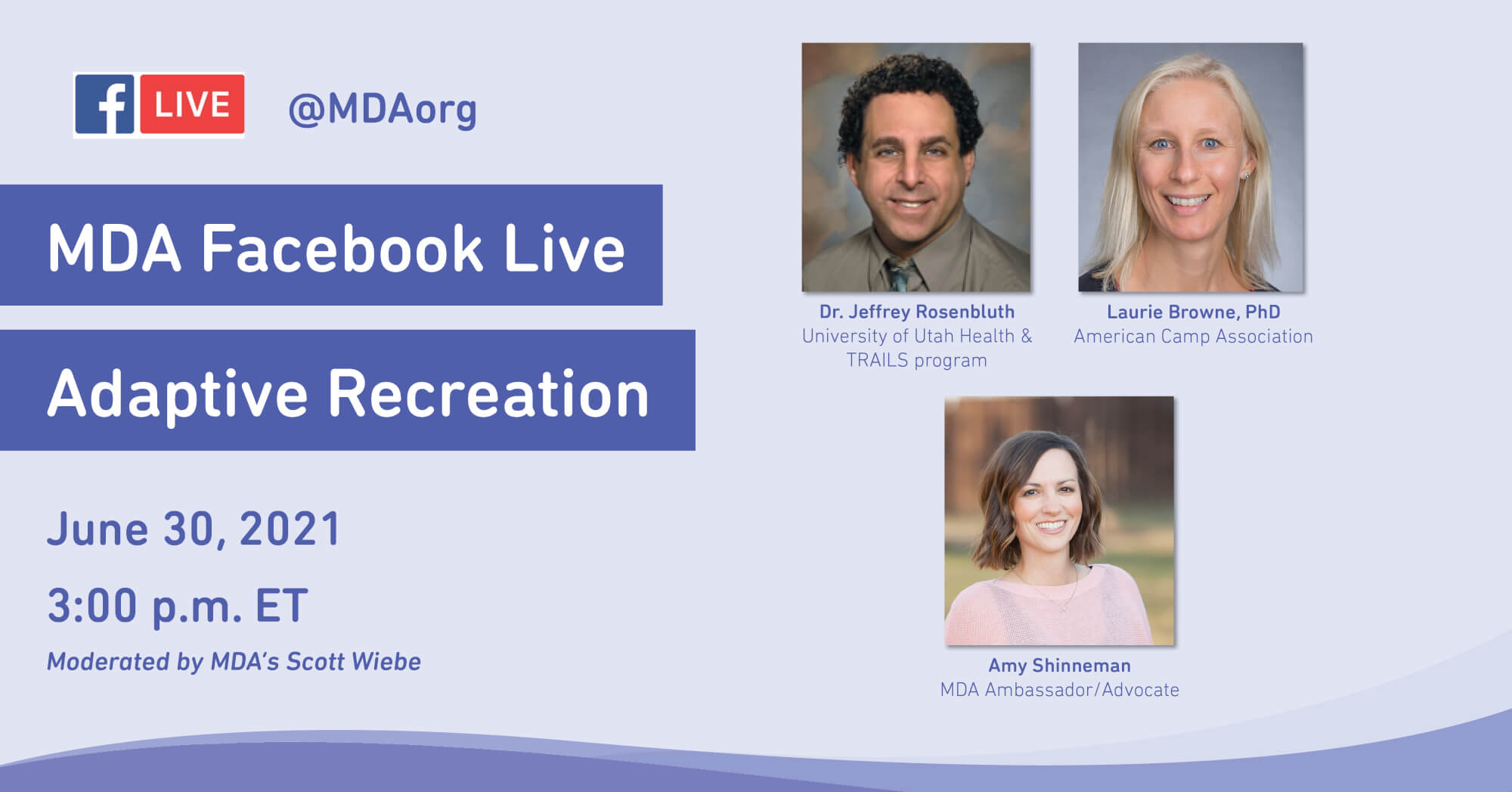 f LIVE @MDAorg

MDA Facebook Live

Adaptive Recreation

June 30, 2021

3:00 p.m. ET

Moderated by MDA's Scott Wiebe

Dr. Jeffrey Rosenbluth
University of Utah Health & TRAILS program

Laurie Browne, PhD
American Camp Association

Amy Shinneman
MDA Ambassador/Advocate